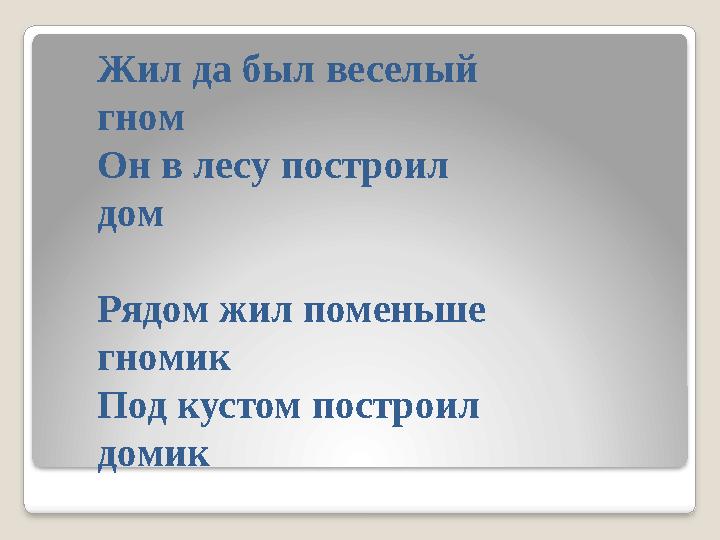 Жил да был веселый гном
Он в лесу построил дом

Рядом жил поменьше гномик
Под кустом построил домик